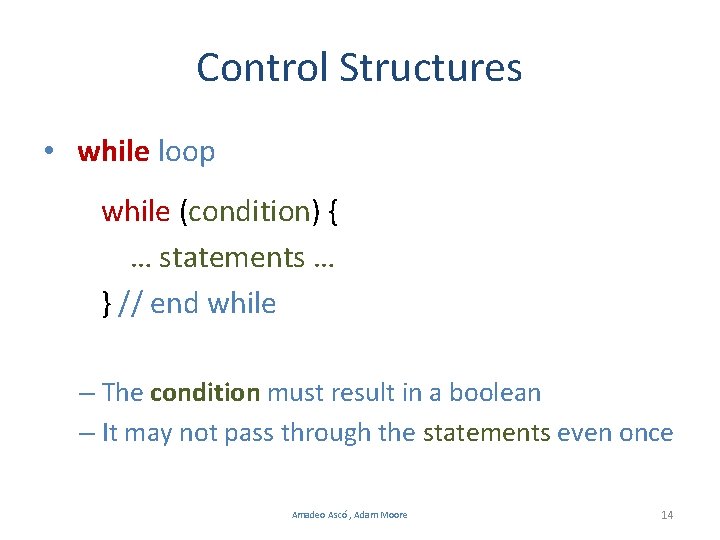 Control Structures

• while loop

while (condition) {
… statements …
} // end while

– The condition must result in a boolean
– It may not pass through the statements even once

Amadeo Ascó , Adam Moore

14